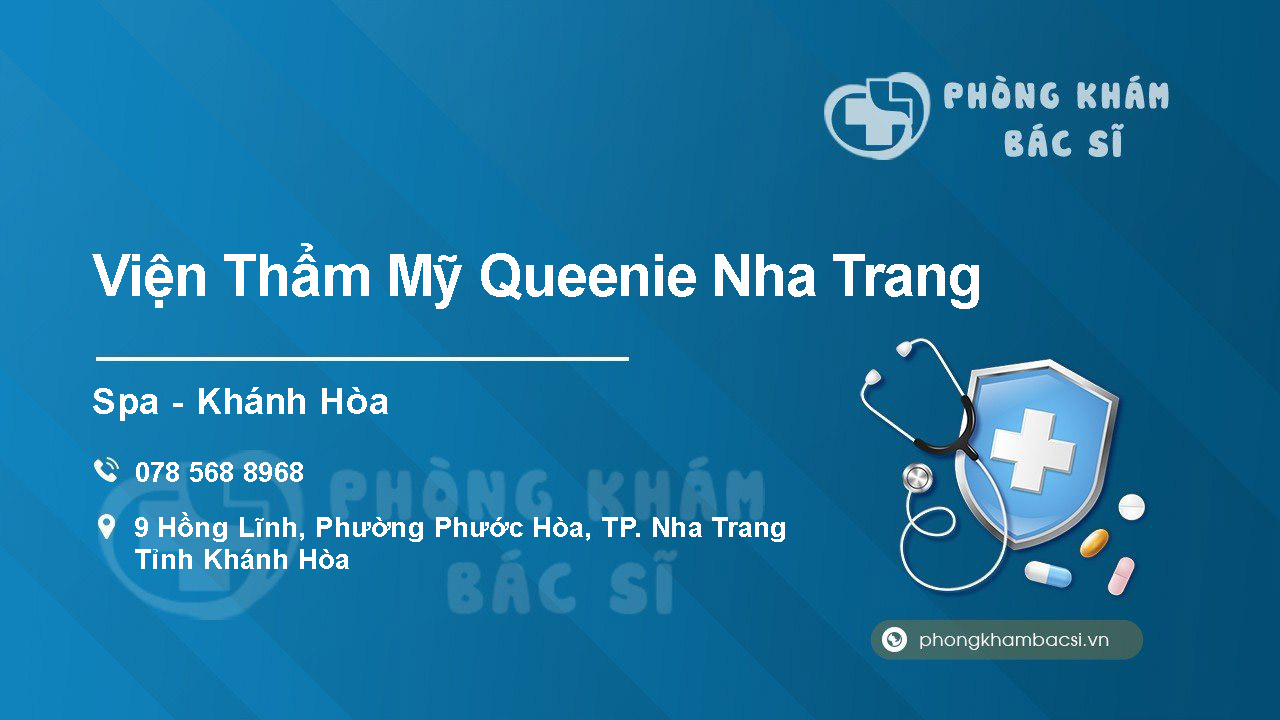 PHÒNG KHÁM
BÁC SĨ

Viện Thẩm Mỹ Queenie Nha Trang

Spa - Khánh Hòa

078 568 8968

9 Hồng Lĩnh, Phường Phước Hòa, TP. Nha Trang Tỉnh Khánh Hòa

PHÒNG KHÁM
BÁC SĨ

phongkhambacsi.vn